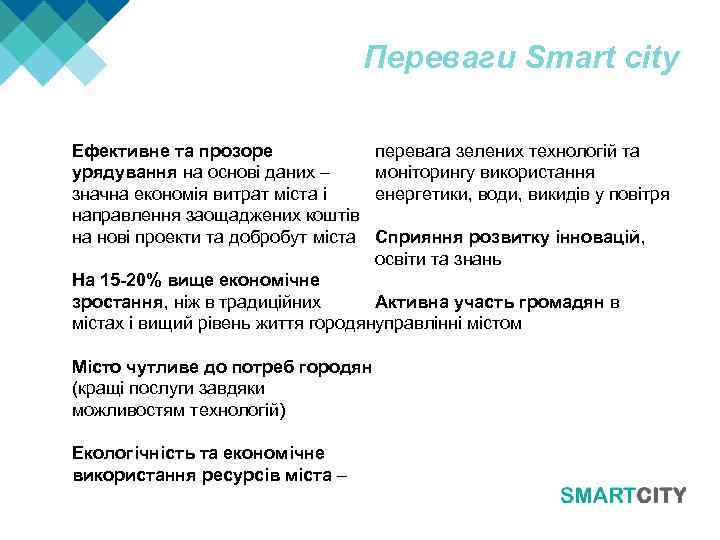 Переваги Smart city

Ефективне та прозоре урядування на основі даних – значна економія витрат міста і направлення заощаджених коштів на нові проекти та добробут міста

На 15-20% вище економічне зростання, ніж в традиційних містах і вищий рівень життя городян

Місто чутливе до потреб городян (кращі послуги завдяки можливостям технологій)

Екологічність та економічне використання ресурсів міста – перевага зелених технологій та моніторингу використання енергетики, води, викидів у повітря

Сприяння розвитку інновацій, освіти та знань

Активна участь громадян в управлінні містом

SMARTCITY